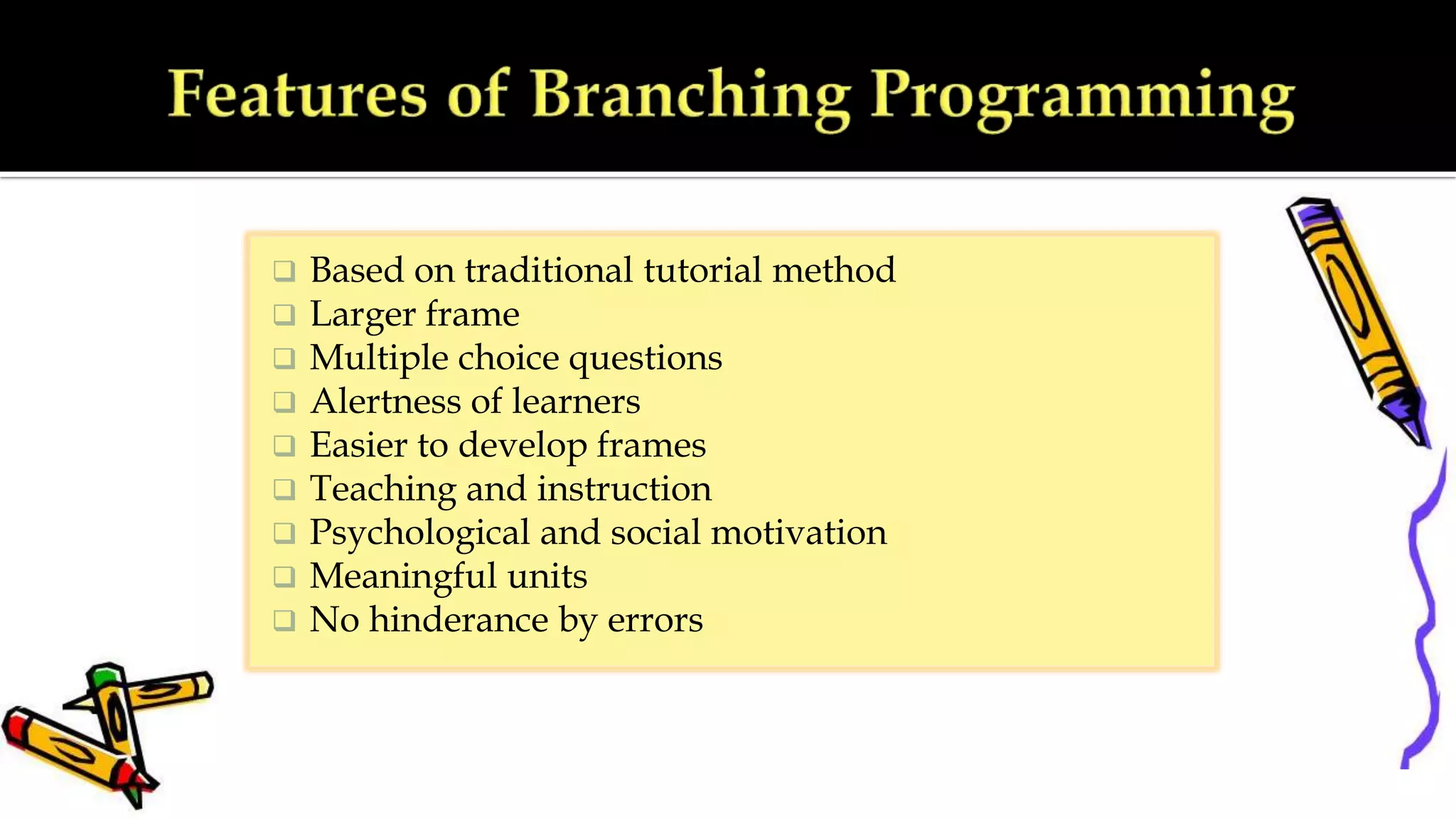 Features of Branching Programming

❑ Based on traditional tutorial method
❑ Larger frame
❑ Multiple choice questions
❑ Alertness of learners
❑ Easier to develop frames
❑ Teaching and instruction
❑ Psychological and social motivation
❑ Meaningful units
❑ No hinderance by errors